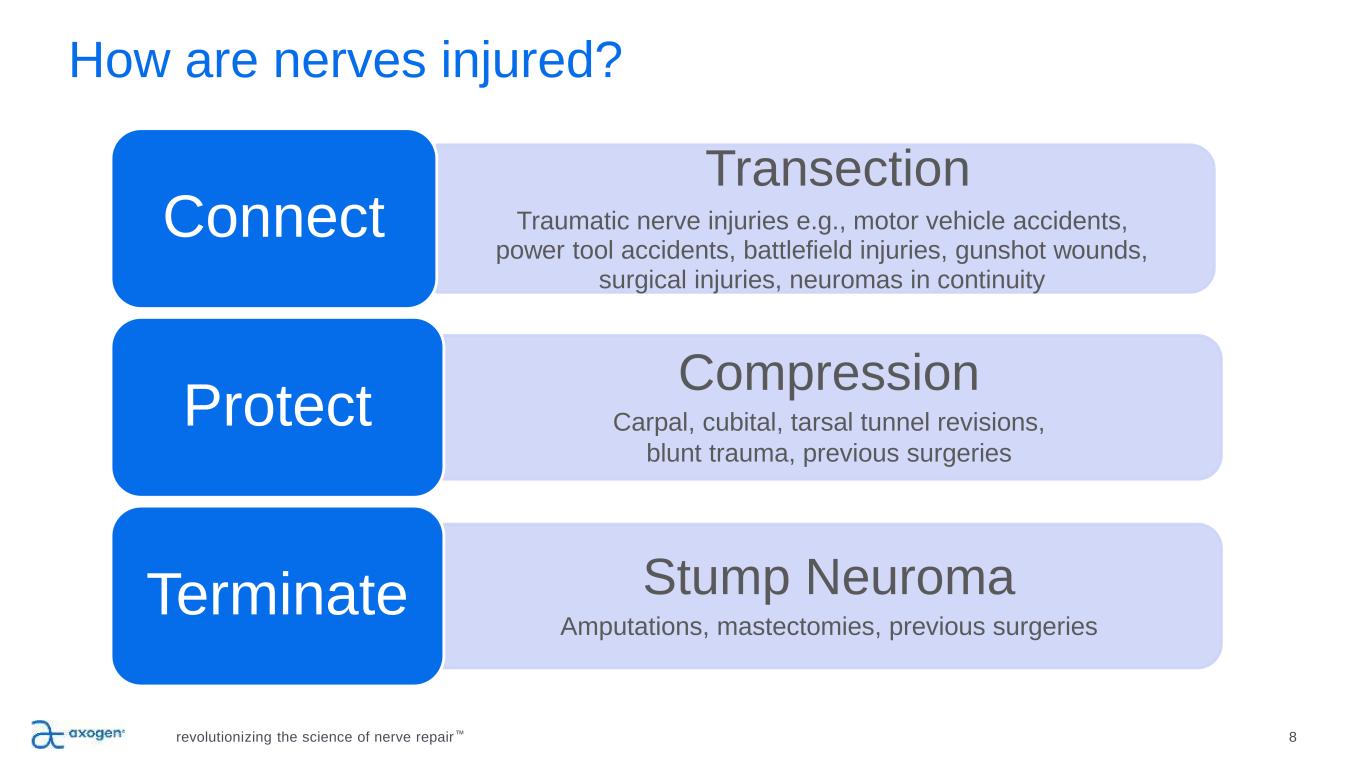 How are nerves injured?

Connect

Transection

Traumatic nerve injuries e.g., motor vehicle accidents, power tool accidents, battlefield injuries, gunshot wounds, surgical injuries, neuromas in continuity

Protect

Compression

Carpal, cubital, tarsal tunnel revisions, blunt trauma, previous surgeries

Terminate

Stump Neuroma

Amputations, mastectomies, previous surgeries

axogen®

revolutionizing the science of nerve repair™

8